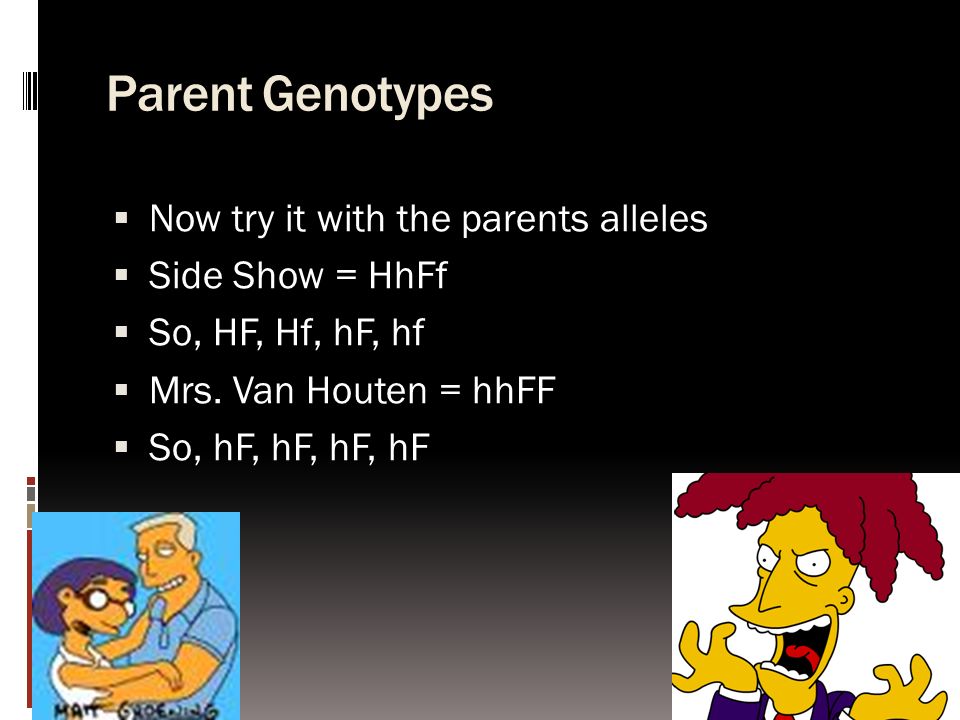 Parent Genotypes

▪ Now try it with the parents alleles
▪ Side Show = HhFf
▪ So, HF, Hf, hF, hf
▪ Mrs. Van Houten = hhFF
▪ So, hF, hF, hF, hF

MATT GROENING